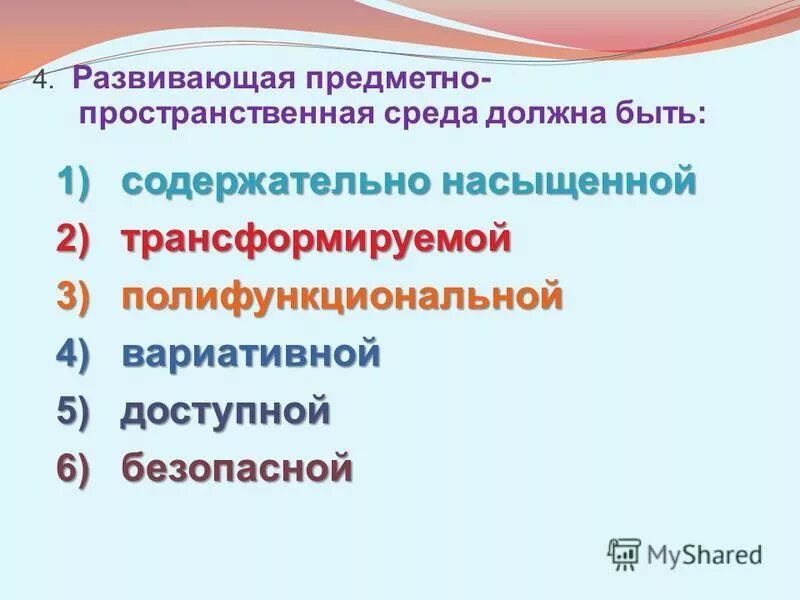 4. Развивающая предметно-пространственная среда должна быть:

1) содержательно насыщенной
2) трансформируемой
3) полифункциональной
4) вариативной
5) доступной
6) безопасной

MyShared